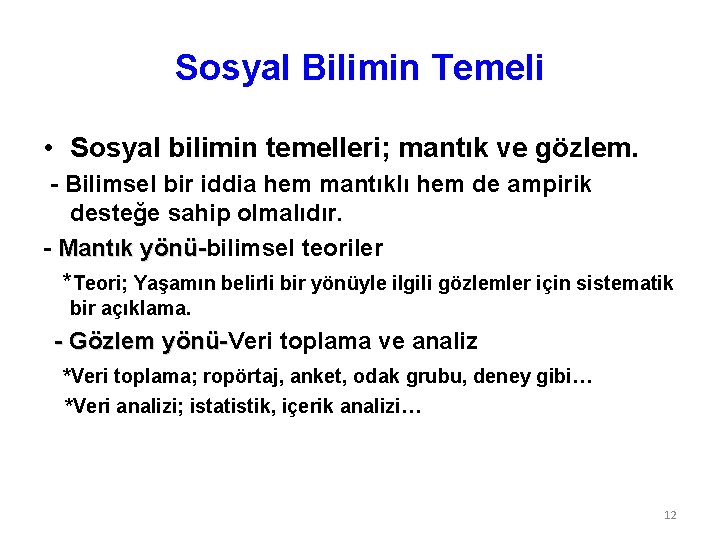 Sosyal Bilimin Temeli

• Sosyal bilimin temelleri; mantık ve gözlem.

- Bilimsel bir iddia hem mantıklı hem de ampirik desteğe sahip olmalıdır.

- Mantık yönü-bilimsel teoriler

*Teori; Yaşamın belirli bir yönüyle ilgili gözlemler için sistematik bir açıklama.

- Gözlem yönü-Veri toplama ve analiz

*Veri toplama; ropörtaj, anket, odak grubu, deney gibi…

*Veri analizi; istatistik, içerik analizi…

12